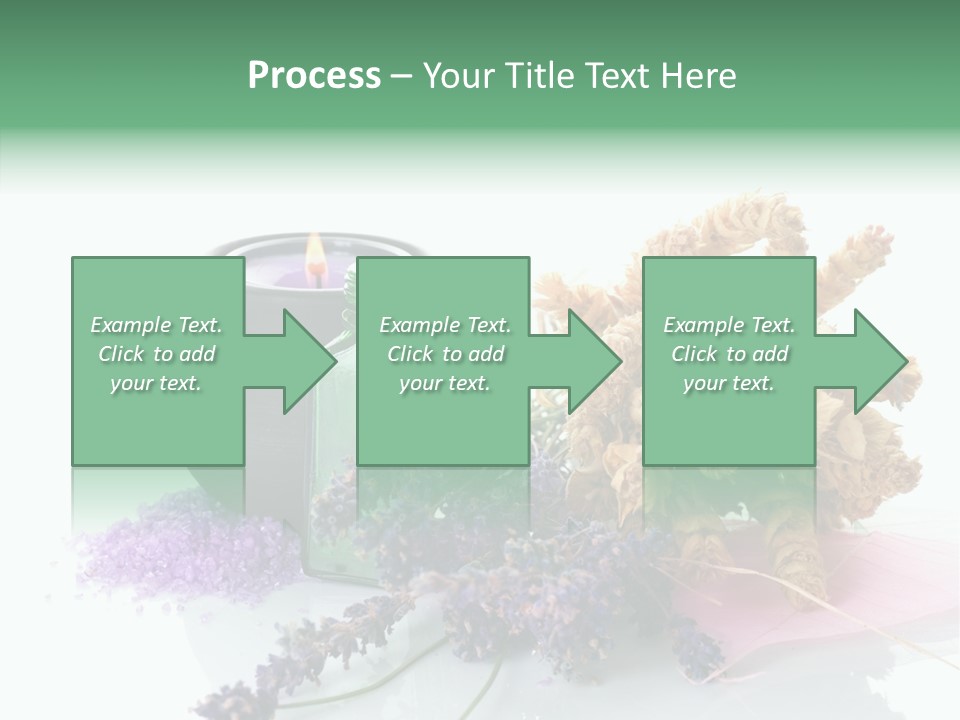 Process – Your Title Text Here

Example Text. Click to add your text.

Example Text. Click to add your text.

Example Text. Click to add your text.